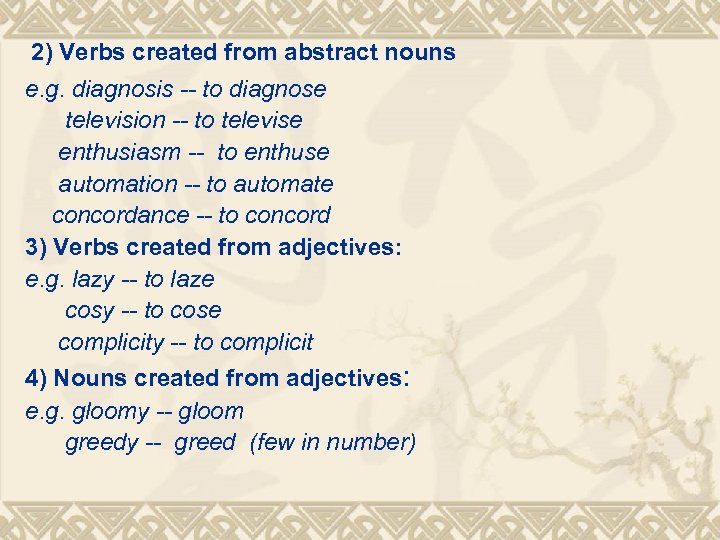 2) Verbs created from abstract nouns

e.g. diagnosis -- to diagnose
television -- to televise
enthusiasm -- to enthuse
automation -- to automate
concordance -- to concord

3) Verbs created from adjectives:

e.g. lazy -- to laze
cosy -- to cose
complicity -- to complicit

4) Nouns created from adjectives:

e.g. gloomy -- gloom
greedy -- greed (few in number)